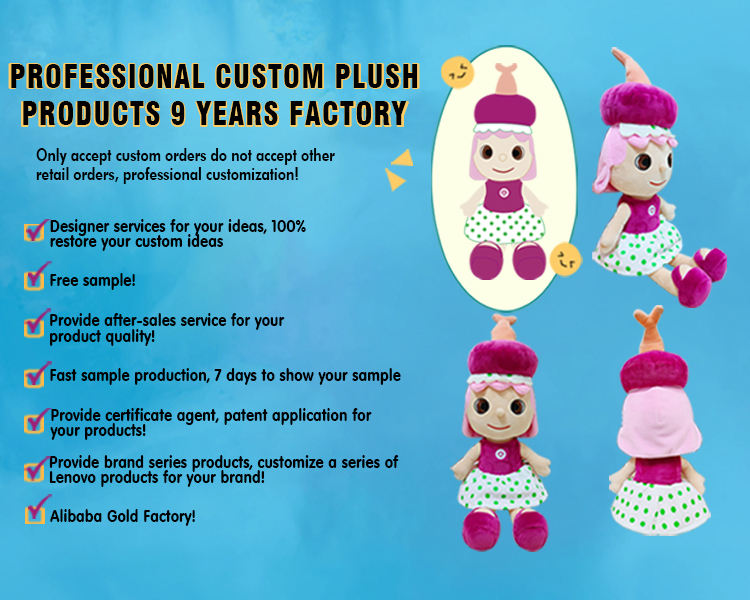 PROFESSIONAL CUSTOM PLUSH PRODUCTS 9 YEARS FACTORY

Only accept custom orders do not accept other retail orders, professional customization!

Designer services for your ideas, 100% restore your custom ideas

Free sample!

Provide after-sales service for your product quality!

Fast sample production, 7 days to show your sample

Provide certificate agent, patent application for your products!

Provide brand series products, customize a series of Lenovo products for your brand!

Alibaba Gold Factory!